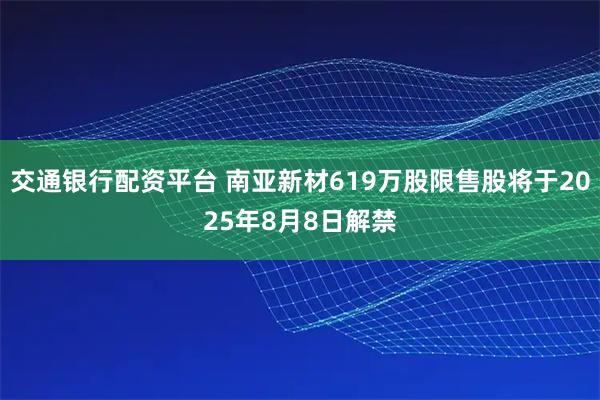 交通银行配资平台 南亚新材619万股限售股将于2025年8月8日解禁